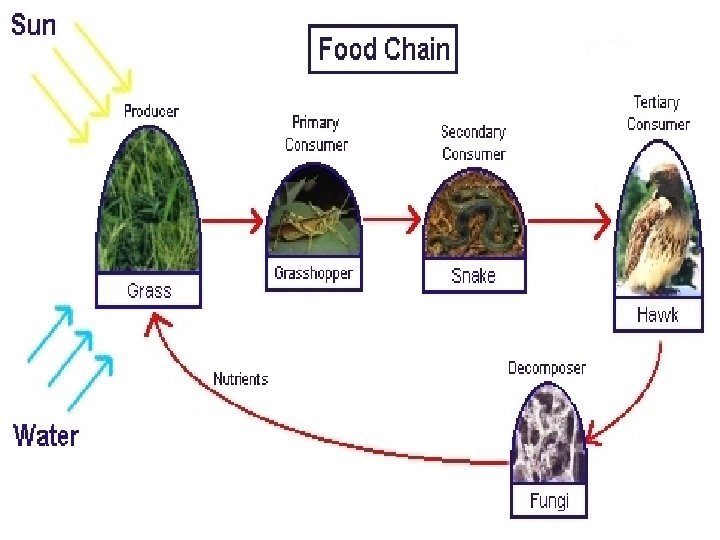 Sun

Food Chain

Producer

Grass

Primary Consumer

Grasshopper

Secondary Consumer

Snake

Tertiary Consumer

Hawk

Decomposer

Fungi

Nutrients

Water